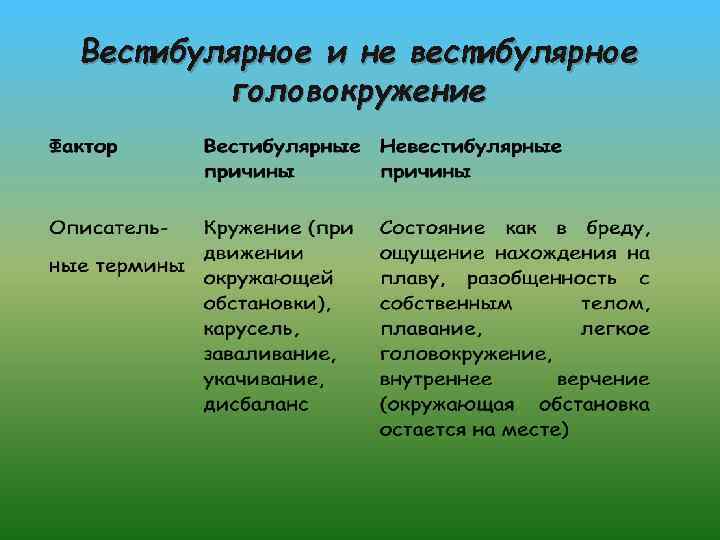 Вестибулярное и не вестибулярное головокружение

| Фактор | Вестибулярные причины | Невестибулярные причины |
|---|---|---|
| Описательные термины | Кружение (при движении окружающей обстановки), карусель, заваливание, укачивание, дисбаланс | Состояние как в бреду, ощущение нахождения на плаву, разобщенность с собственным телом, плавание, легкое головокружение, внутреннее верчение (окружающая обстановка остается на месте) |